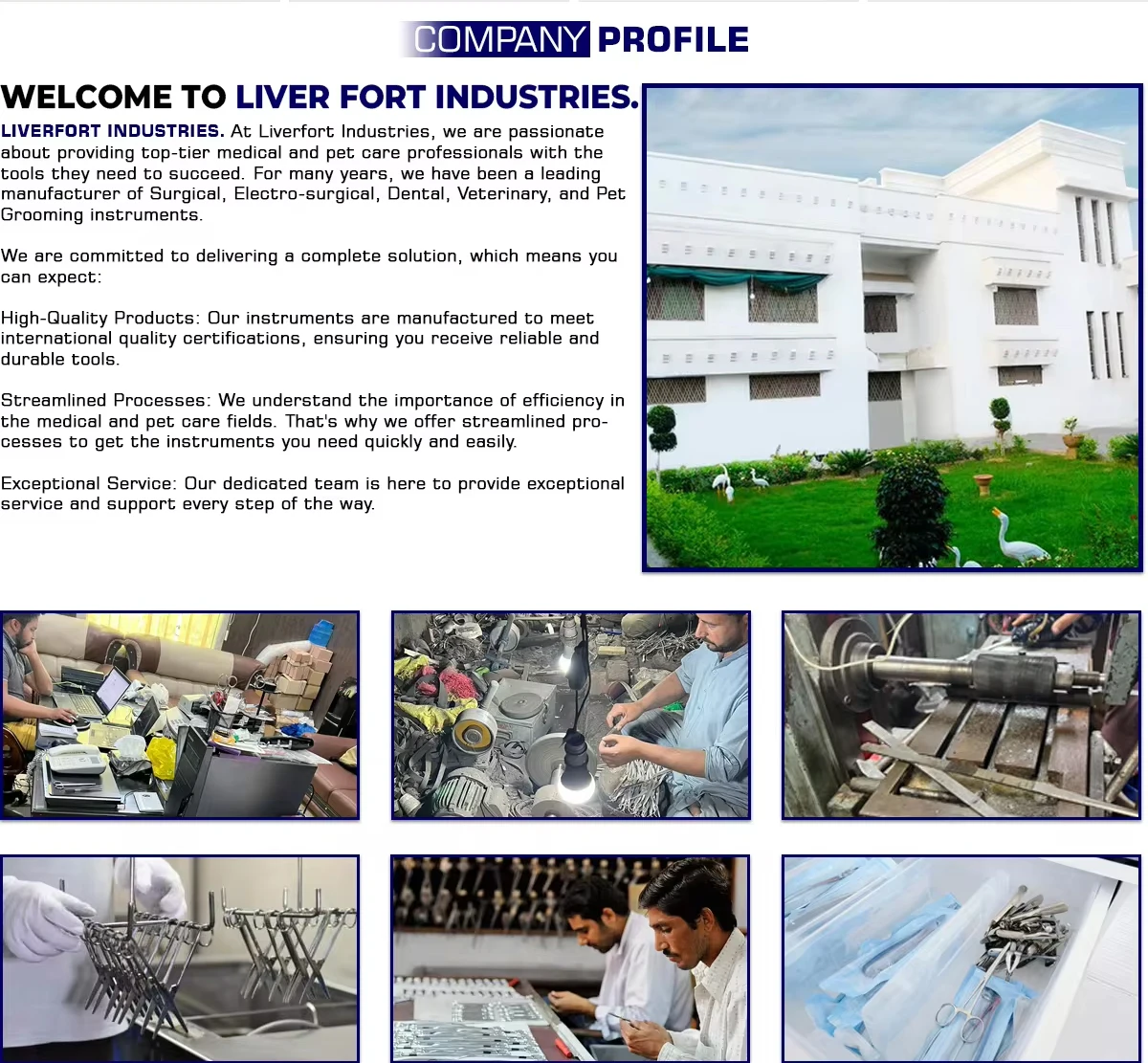 COMPANY PROFILE

WELCOME TO LIVER FORT INDUSTRIES.

LIVERFORT INDUSTRIES. At Liverfort Industries, we are passionate about providing top-tier medical and pet care professionals with the tools they need to succeed. For many years, we have been a leading manufacturer of Surgical, Electro-surgical, Dental, Veterinary, and Pet Grooming instruments.

We are committed to delivering a complete solution, which means you can expect:

High-Quality Products: Our instruments are manufactured to meet international quality certifications, ensuring you receive reliable and durable tools.

Streamlined Processes: We understand the importance of efficiency in the medical and pet care fields. That's why we offer streamlined processes to get the instruments you need quickly and easily.

Exceptional Service: Our dedicated team is here to provide exceptional service and support every step of the way.